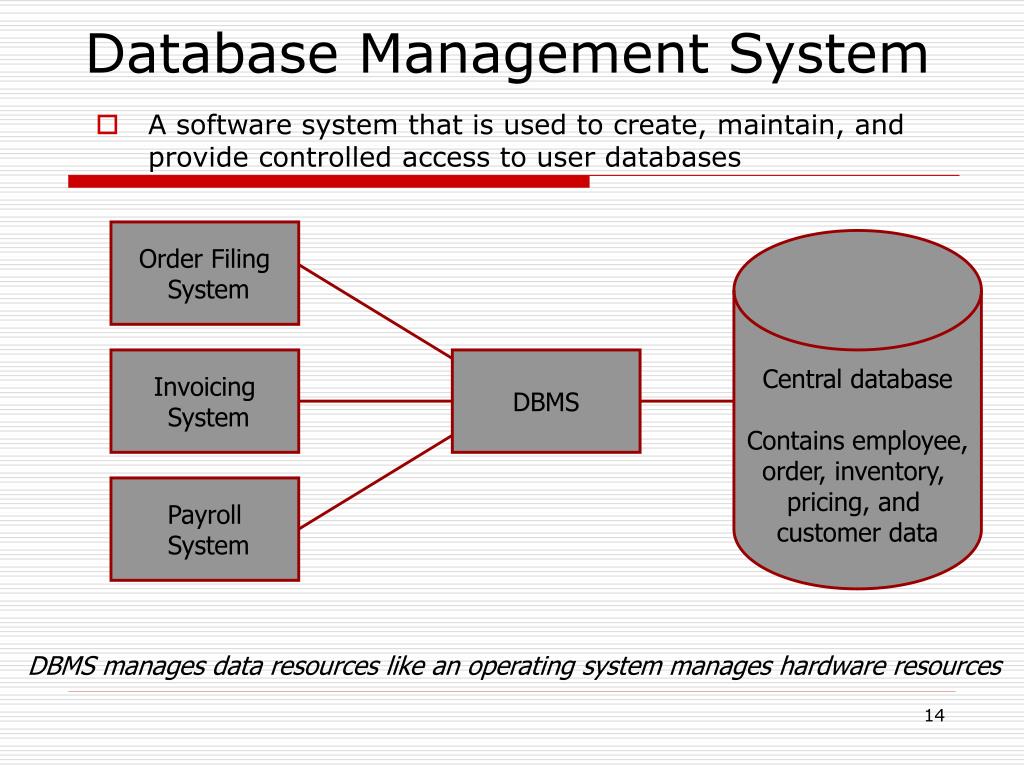 Database Management System

A software system that is used to create, maintain, and provide controlled access to user databases

Order Filing System

Invoicing System

Payroll System

DBMS

Central database

Contains employee, order, inventory, pricing, and customer data

DBMS manages data resources like an operating system manages hardware resources

14